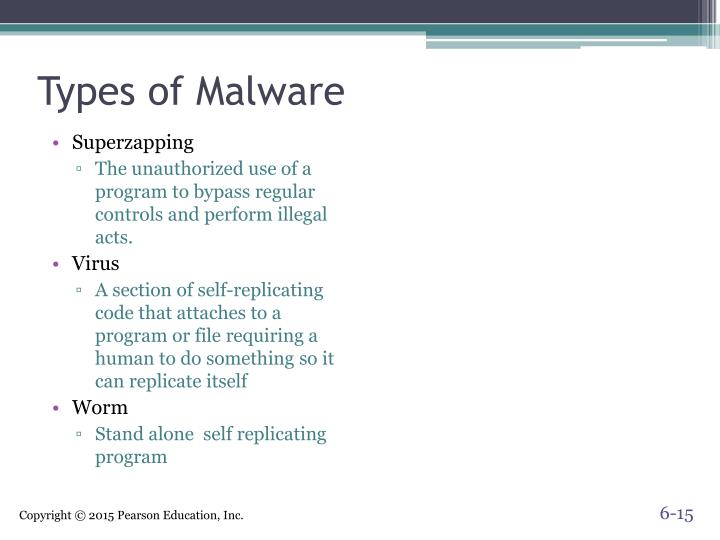 Types of Malware

• Superzapping
  ▫ The unauthorized use of a program to bypass regular controls and perform illegal acts.
• Virus
  ▫ A section of self-replicating code that attaches to a program or file requiring a human to do something so it can replicate itself
• Worm
  ▫ Stand alone  self replicating program

Copyright © 2015 Pearson Education, Inc.

6-15